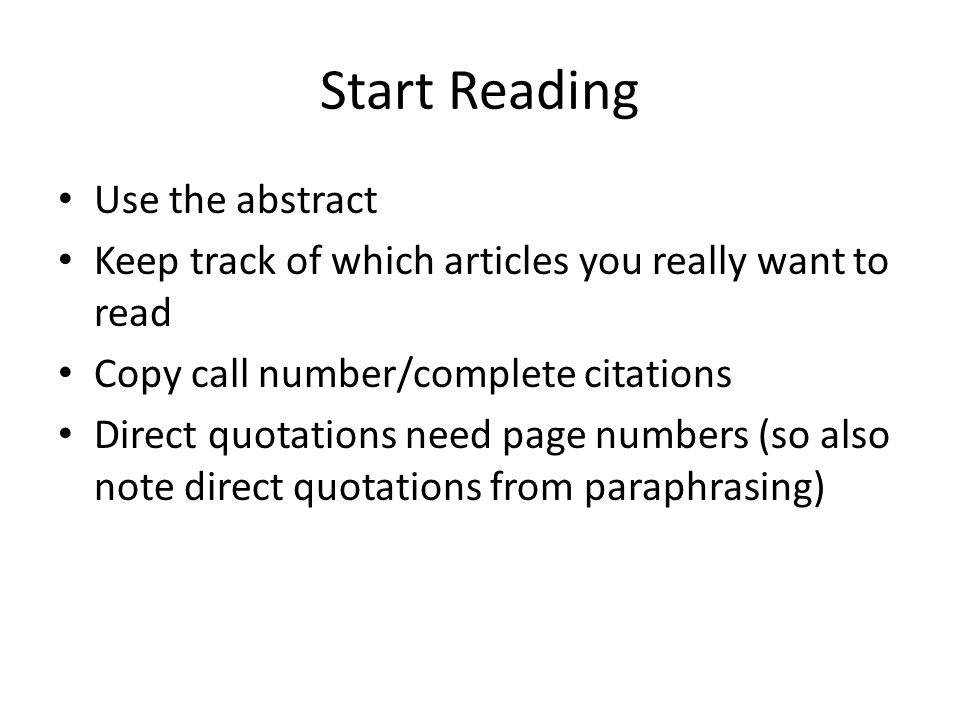 Start Reading

• Use the abstract
• Keep track of which articles you really want to read
• Copy call number/complete citations
• Direct quotations need page numbers (so also note direct quotations from paraphrasing)